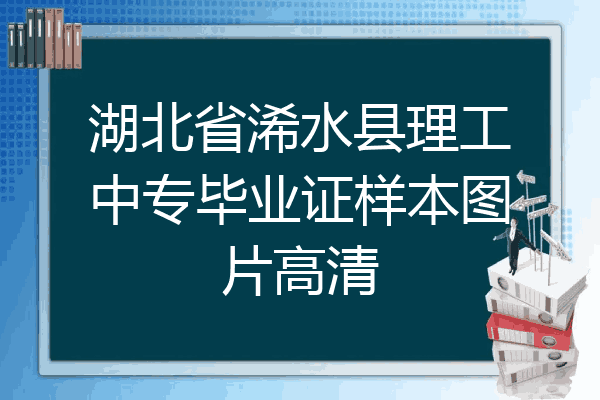 湖北省浠水县理工中专毕业证样本图片高清